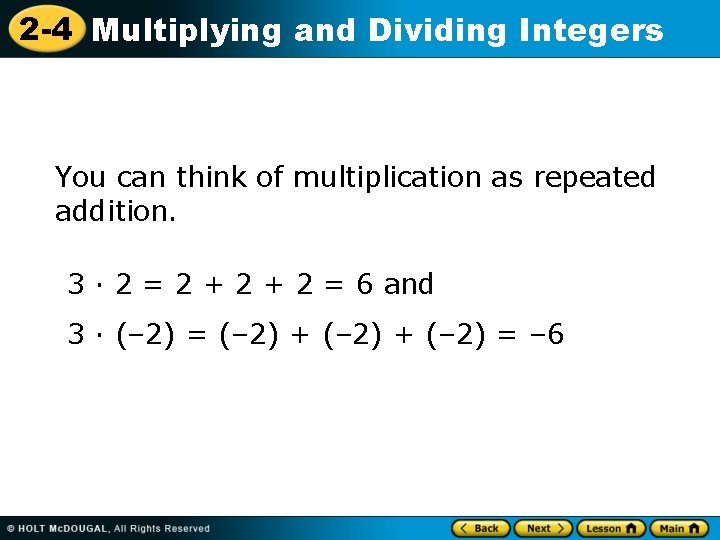 2-4 Multiplying and Dividing Integers

You can think of multiplication as repeated addition.

$3 \cdot 2 = 2 + 2 + 2 = 6$ and

$3 \cdot (-2) = (-2) + (-2) + (-2) = -6$

© HOLT McDOUGAL, All Rights Reserved

Back Next Lesson Main